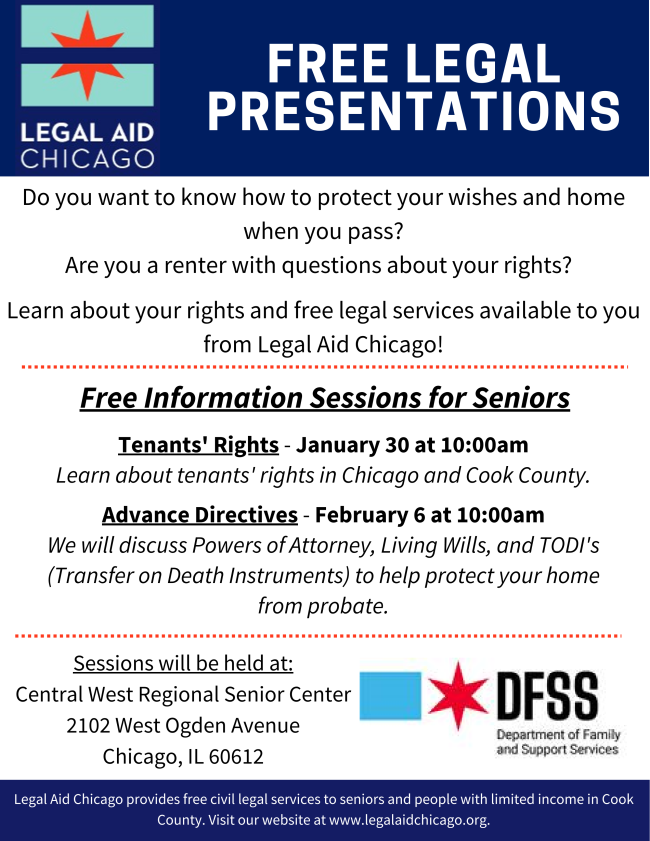 LEGAL AID CHICAGO

FREE LEGAL PRESENTATIONS

Do you want to know how to protect your wishes and home when you pass?
Are you a renter with questions about your rights?

Learn about your rights and free legal services available to you from Legal Aid Chicago!

Free Information Sessions for Seniors

Tenants' Rights - January 30 at 10:00am
Learn about tenants' rights in Chicago and Cook County.

Advance Directives - February 6 at 10:00am
We will discuss Powers of Attorney, Living Wills, and TODI's (Transfer on Death Instruments) to help protect your home from probate.

Sessions will be held at:
Central West Regional Senior Center
2102 West Ogden Avenue
Chicago, IL 60612

DFSS
Department of Family and Support Services

Legal Aid Chicago provides free civil legal services to seniors and people with limited income in Cook County. Visit our website at www.legalaidchicago.org.